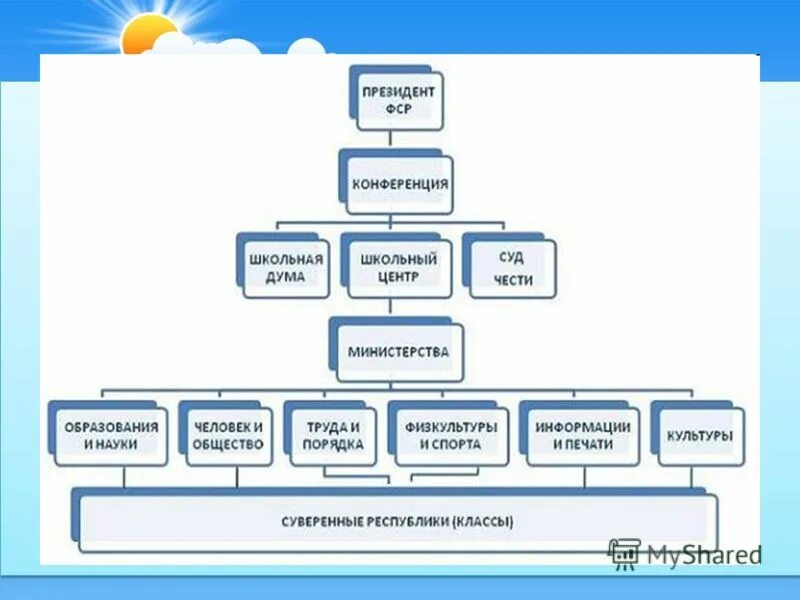 ПРЕЗИДЕНТ ФСР

КОНФЕРЕНЦИЯ

ШКОЛЬНАЯ ДУМА

ШКОЛЬНЫЙ ЦЕНТР

СУД ЧЕСТИ

МИНИСТЕРСТВА

ОБРАЗОВАНИЯ И НАУКИ

ЧЕЛОВЕК И ОБЩЕСТВО

ТРУДА И ПОРЯДКА

ФИЗКУЛЬТУРЫ И СПОРТА

ИНФОРМАЦИИ И ПЕЧАТИ

КУЛЬТУРЫ

СУВЕРЕННЫЕ РЕСПУБЛИКИ (КЛАССЫ)

MyShared